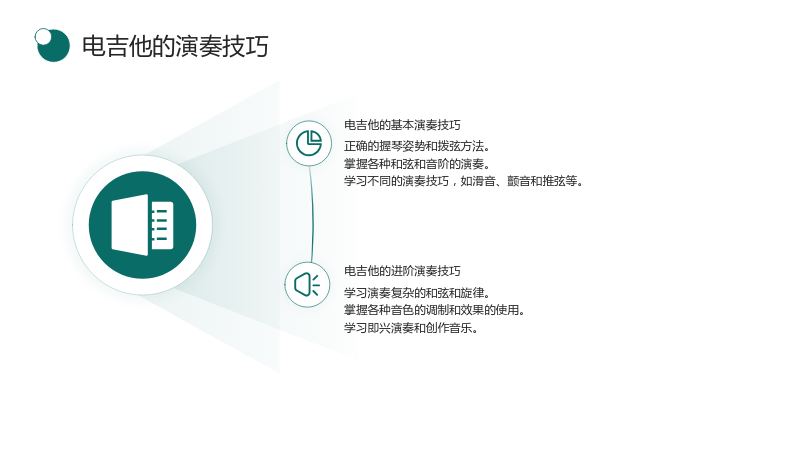 电吉他的演奏技巧

电吉他的基本演奏技巧

正确的握琴姿势和拨弦方法。
掌握各种和弦和音阶的演奏。
学习不同的演奏技巧，如滑音、颤音和推弦等。

电吉他的进阶演奏技巧

学习演奏复杂的和弦和旋律。
掌握各种音色的调制和效果的使用。
学习即兴演奏和创作音乐。